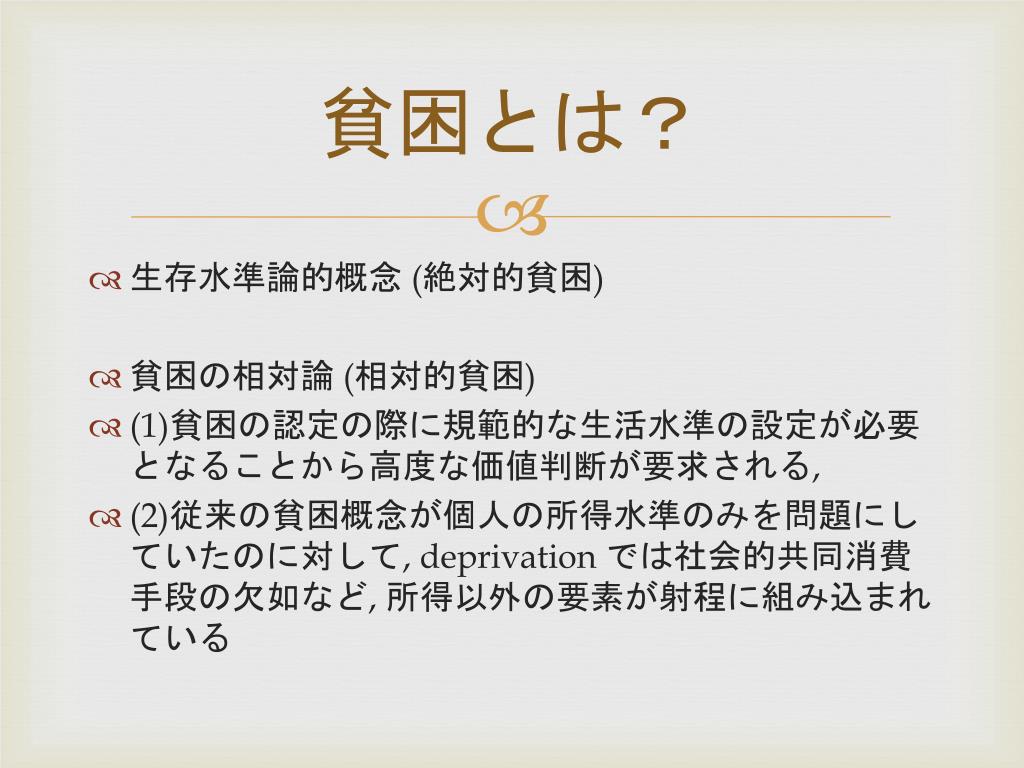 貧困とは？

生存水準論的概念 (絶対的貧困)

貧困の相対論 (相対的貧困)

(1)貧困の認定の際に規範的な生活水準の設定が必要となることから高度な価値判断が要求される,

(2)従来の貧困概念が個人の所得水準のみを問題にしていたのに対して, deprivation では社会的共同消費手段の欠如など, 所得以外の要素が射程に組み込まれている